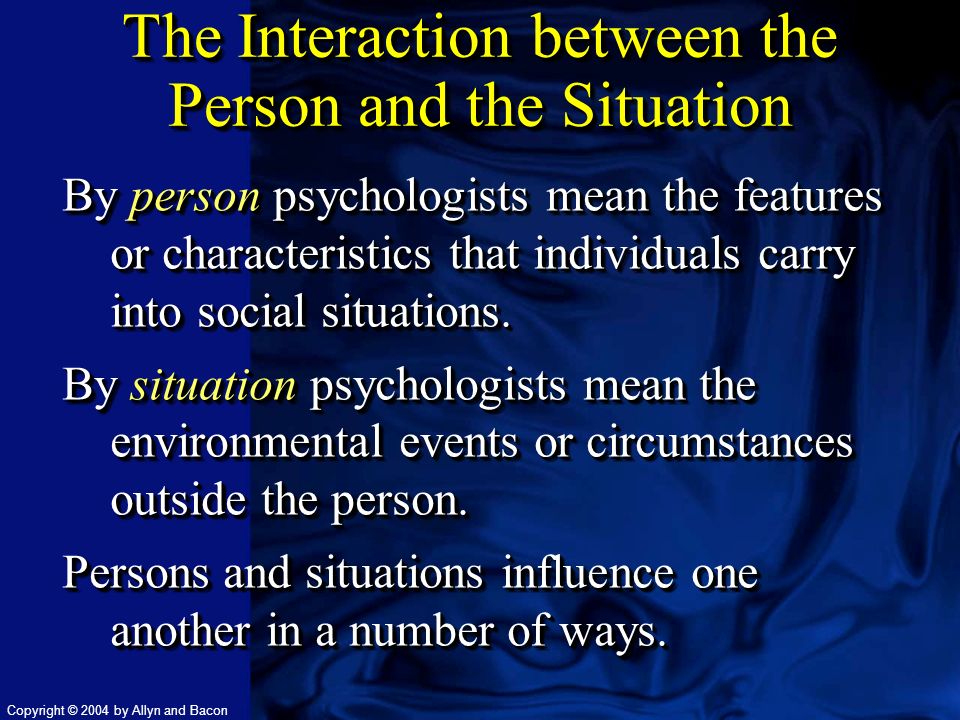 The Interaction between the Person and the Situation

By person psychologists mean the features or characteristics that individuals carry into social situations.

By situation psychologists mean the environmental events or circumstances outside the person.

Persons and situations influence one another in a number of ways.

Copyright © 2004 by Allyn and Bacon